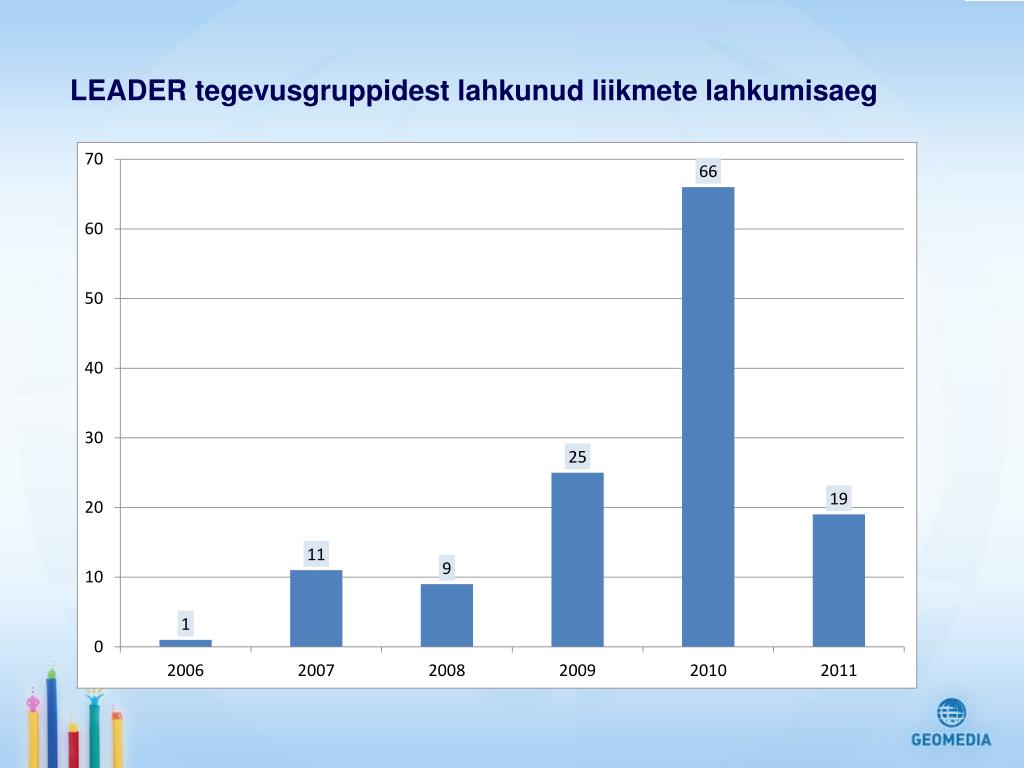 LEADER tegevusgruppidest lahkunud liikmete lahkumisaeg

70
60
50
40
30
20
10
0

1
11
9
25
66
19

2006
2007
2008
2009
2010
2011

GEOMEDIA